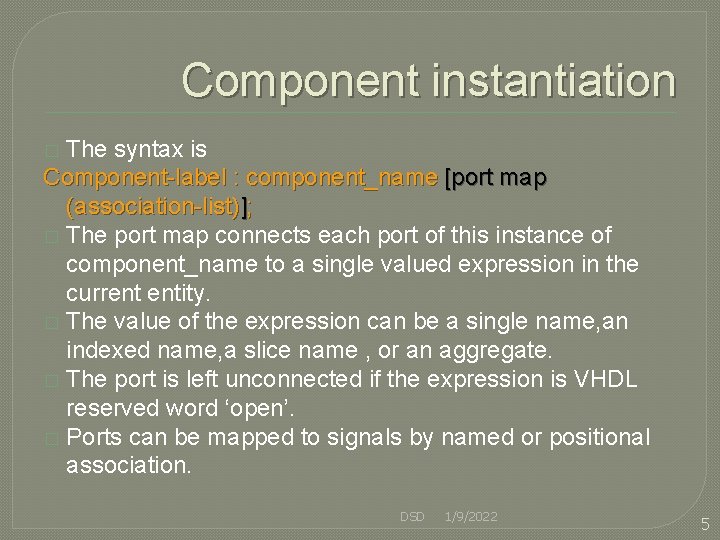 Component instantiation

The syntax is

Component-label : component_name [port map (association-list)];

The port map connects each port of this instance of component_name to a single valued expression in the current entity.

The value of the expression can be a single name,an indexed name,a slice name , or an aggregate.

The port is left unconnected if the expression is VHDL reserved word ‘open’.

Ports can be mapped to signals by named or positional association.

DSD 1/9/2022

5